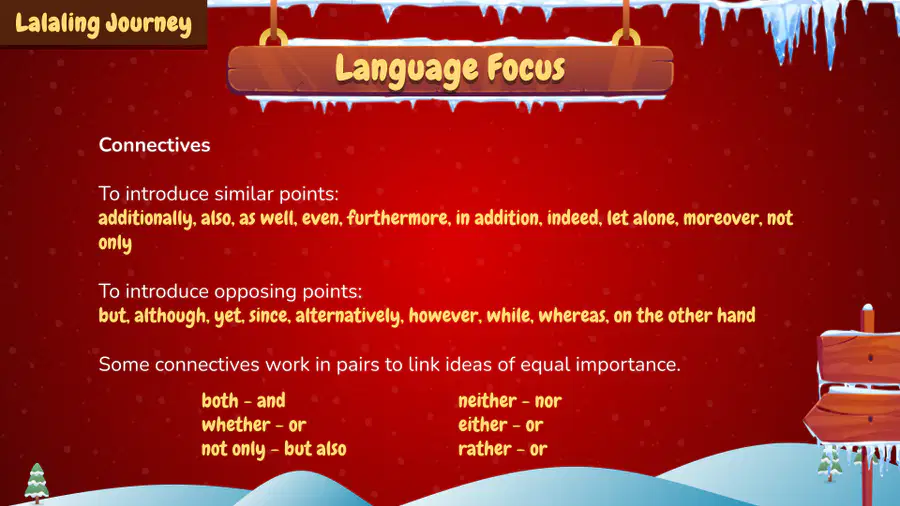 Lalaling Journey

Language Focus

Connectives

To introduce similar points:
additionally, also, as well, even, furthermore, in addition, indeed, let alone, moreover, not only

To introduce opposing points:
but, although, yet, since, alternatively, however, while, whereas, on the other hand

Some connectives work in pairs to link ideas of equal importance.

both - and
whether - or
not only - but also

neither - nor
either - or
rather - or